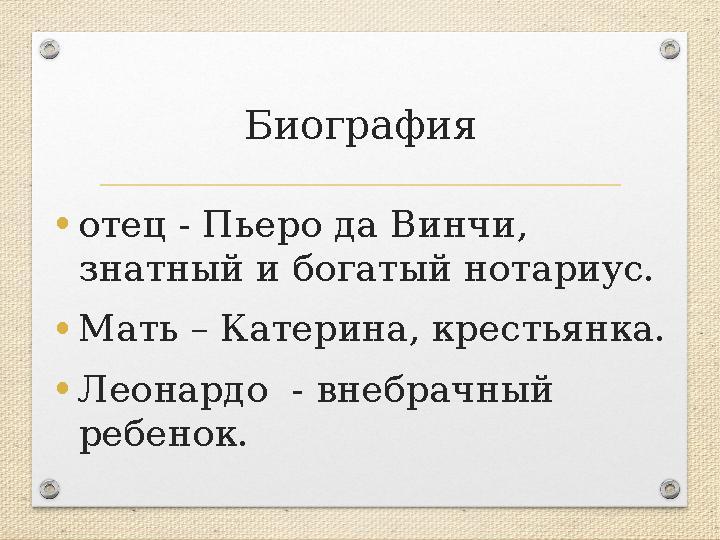 Биография

• отец - Пьеро да Винчи, знатный и богатый нотариус.

• Мать – Катерина, крестьянка.

• Леонардо - внебрачный ребенок.